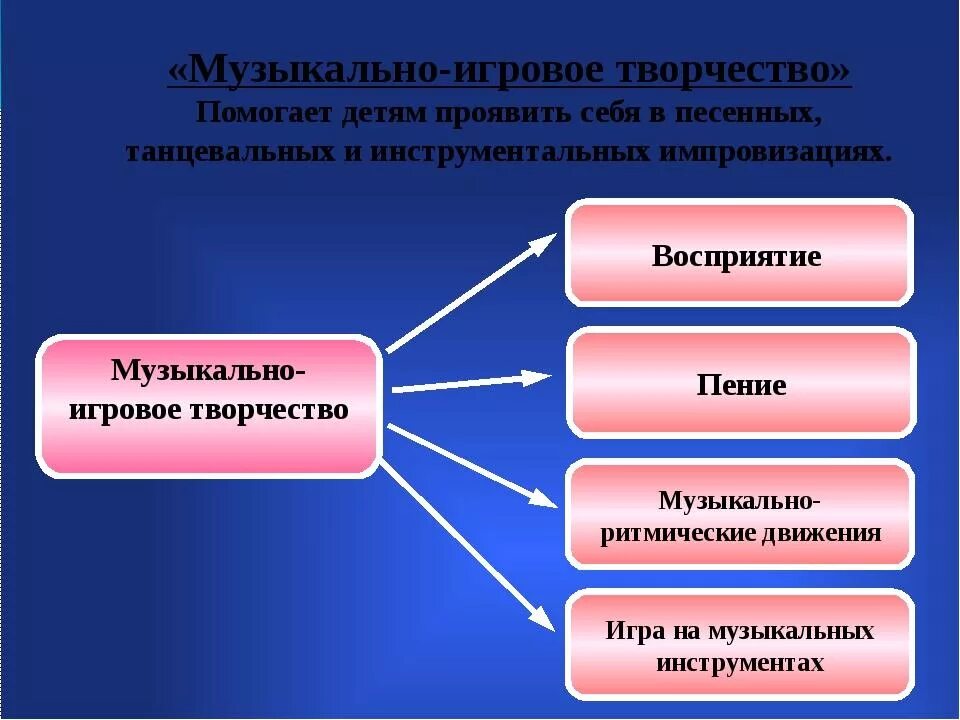 «Музыкально-игровое творчество»
Помогает детям проявить себя в песенных, танцевальных и инструментальных импровизациях.

Музыкально-игровое творчество

Восприятие

Пение

Музыкально-ритмические движения

Игра на музыкальных инструментах